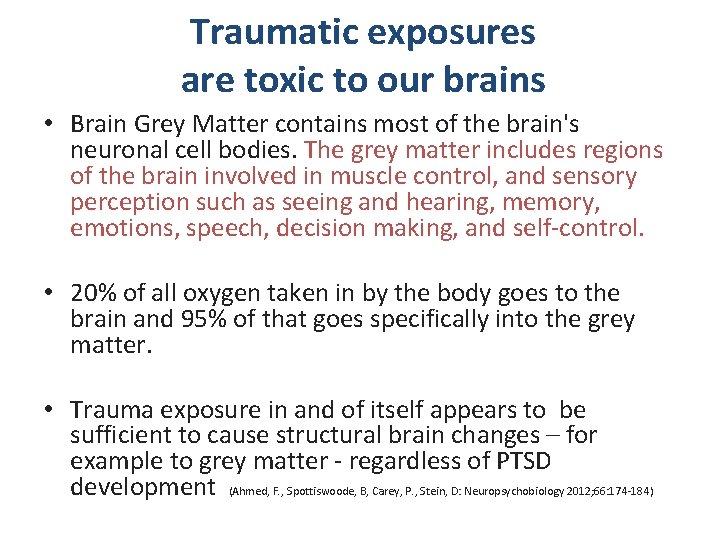 Traumatic exposures are toxic to our brains

• Brain Grey Matter contains most of the brain's neuronal cell bodies. The grey matter includes regions of the brain involved in muscle control, and sensory perception such as seeing and hearing, memory, emotions, speech, decision making, and self-control.

• 20% of all oxygen taken in by the body goes to the brain and 95% of that goes specifically into the grey matter.

• Trauma exposure in and of itself appears to be sufficient to cause structural brain changes – for example to grey matter - regardless of PTSD development (Ahmed, F., Spottiswoode, B, Carey, P., Stein, D: Neuropsychobiology 2012;66:174-184)